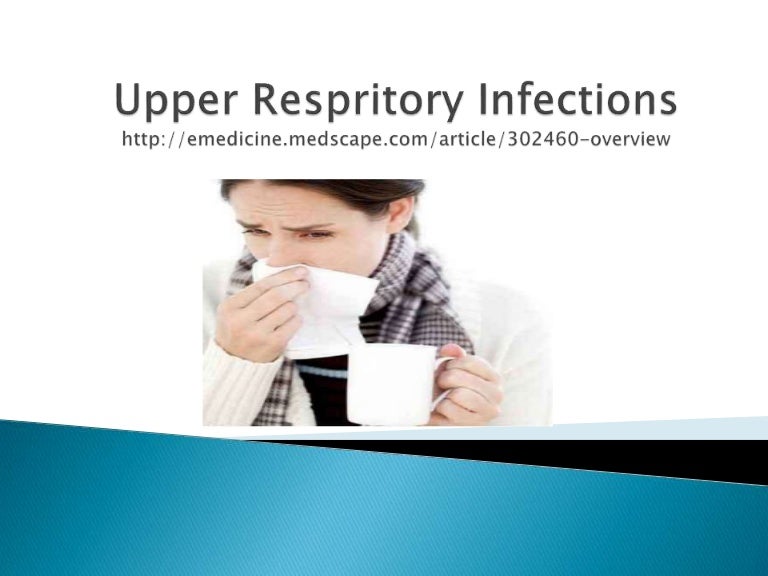 Upper Respritory Infections
http://emedicine.medscape.com/article/302460-overview